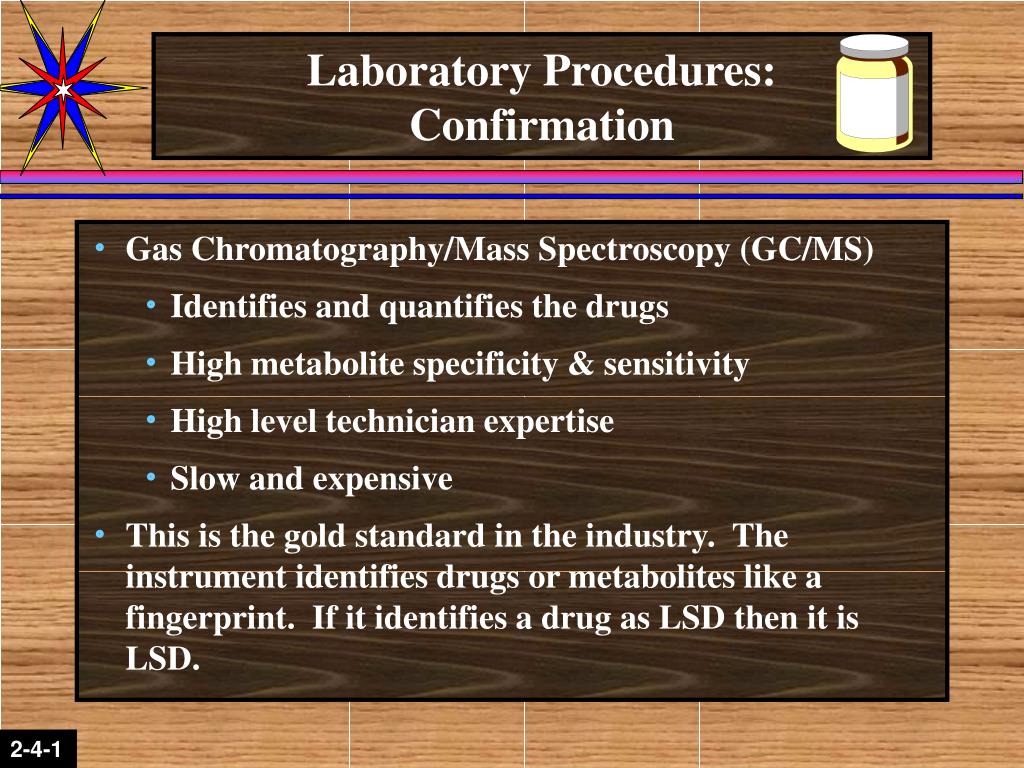 Laboratory Procedures: Confirmation

• Gas Chromatography/Mass Spectroscopy (GC/MS)
  • Identifies and quantifies the drugs
  • High metabolite specificity & sensitivity
  • High level technician expertise
  • Slow and expensive
• This is the gold standard in the industry. The instrument identifies drugs or metabolites like a fingerprint. If it identifies a drug as LSD then it is LSD.

2-4-1